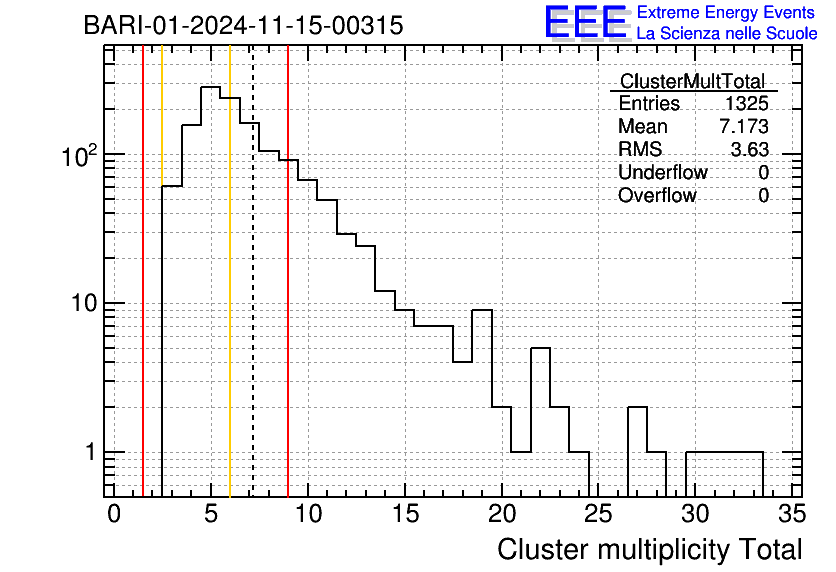 BARI-01-2024-11-15-00315

EEE Extreme Energy Events
La Scienza nelle Scuole

| ClusterMultTotal | |
|---|---|
| Entries | 1325 |
| Mean | 7.173 |
| RMS | 3.63 |
| Underflow | 0 |
| Overflow | 0 |

$10^2$
10
1

0 5 10 15 20 25 30 35

Cluster multiplicity Total